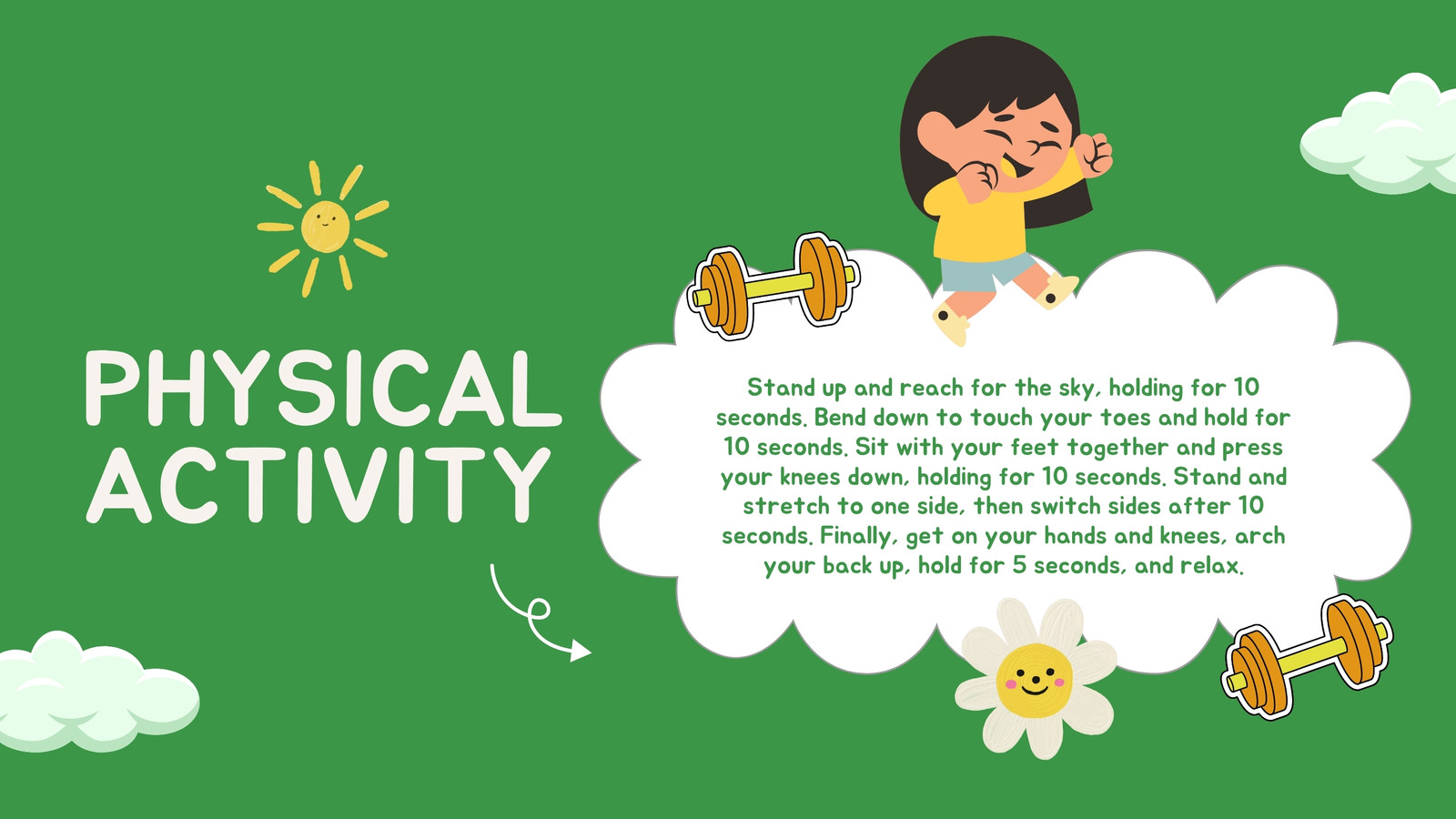 PHYSICAL ACTIVITY

Stand up and reach for the sky, holding for 10 seconds. Bend down to touch your toes and hold for 10 seconds. Sit with your feet together and press your knees down, holding for 10 seconds. Stand and stretch to one side, then switch sides after 10 seconds. Finally, get on your hands and knees, arch your back up, hold for 5 seconds, and relax.